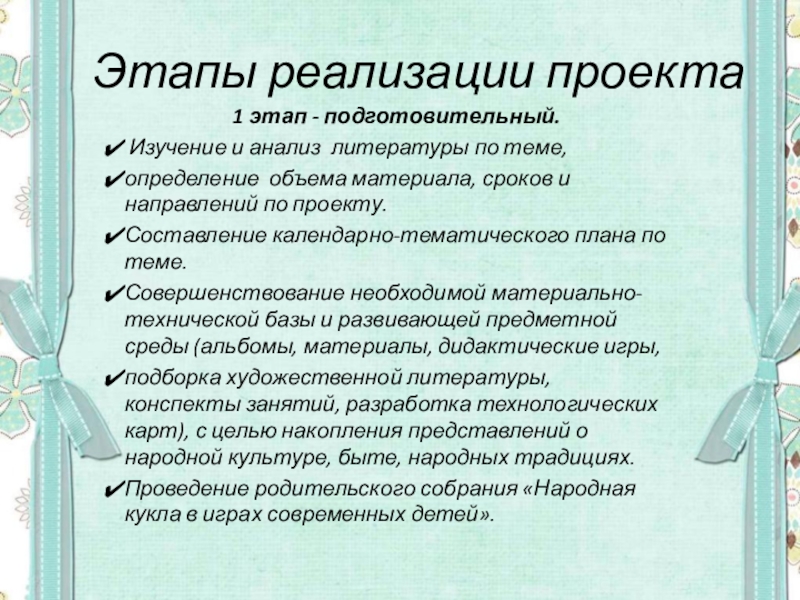 Этапы реализации проекта

1 этап - подготовительный.

✔ Изучение и анализ литературы по теме,

✔определение объема материала, сроков и направлений по проекту.

✔Составление календарно-тематического плана по теме.

✔Совершенствование необходимой материально-технической базы и развивающей предметной среды (альбомы, материалы, дидактические игры,

✔подборка художественной литературы, конспекты занятий, разработка технологических карт), с целью накопления представлений о народной культуре, быте, народных традициях.

✔Проведение родительского собрания «Народная кукла в играх современных детей».